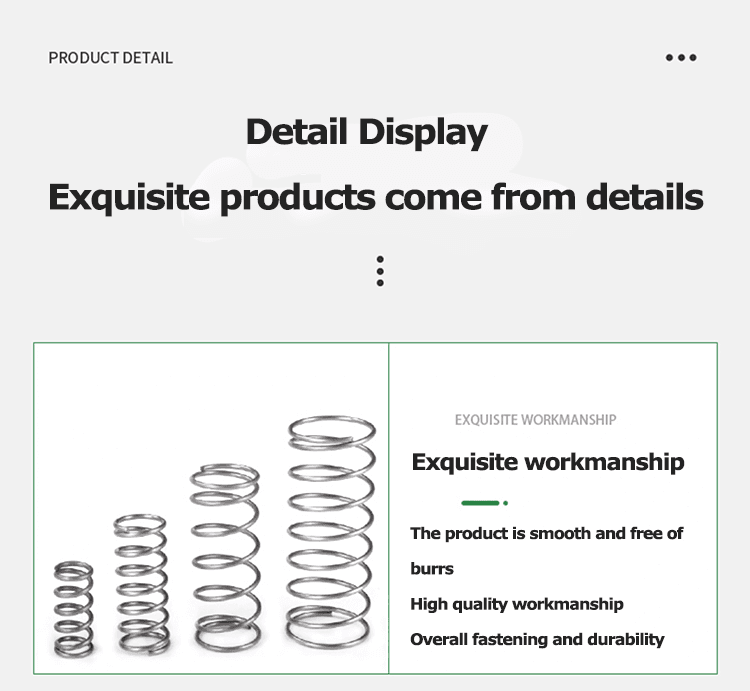 PRODUCT DETAIL

Detail Display

Exquisite products come from details

EXQUISITE WORKMANSHIP

Exquisite workmanship

The product is smooth and free of burrs

High quality workmanship

Overall fastening and durability